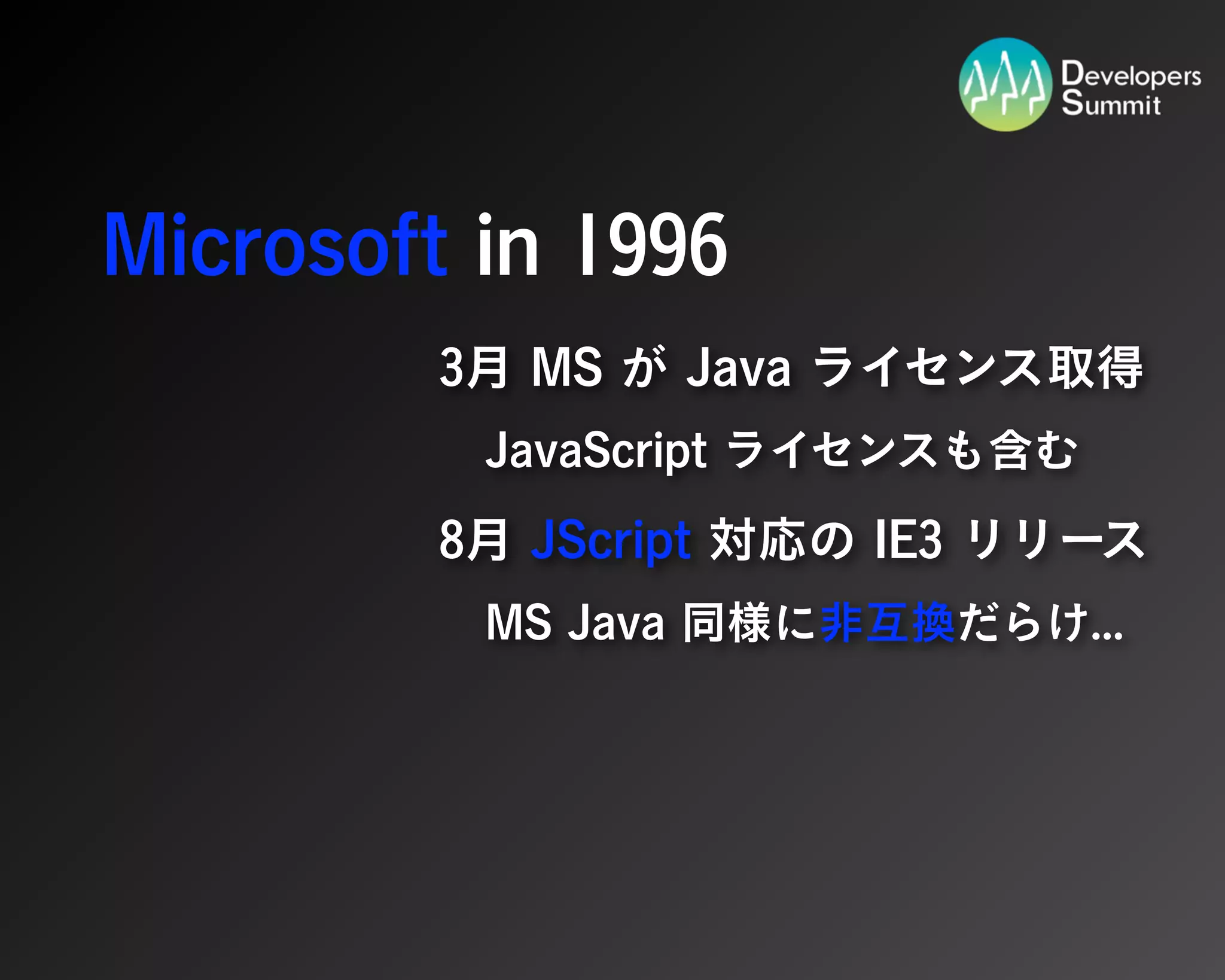 Developers Summit

Microsoft in 1996

3月 MS が Java ライセンス取得

JavaScript ライセンスも含む

8月 JScript 対応の IE3 リリース

MS Java 同様に非互換だらけ...